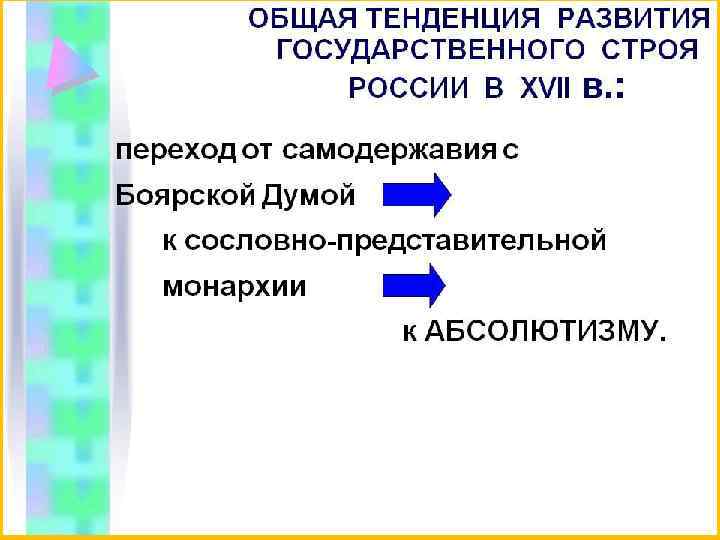 ОБЩАЯ ТЕНДЕНЦИЯ РАЗВИТИЯ ГОСУДАРСТВЕННОГО СТРОЯ РОССИИ В XVII в.:

переход от самодержавия с Боярской Думой

к сословно-представительной монархии

к АБСОЛЮТИЗМУ.